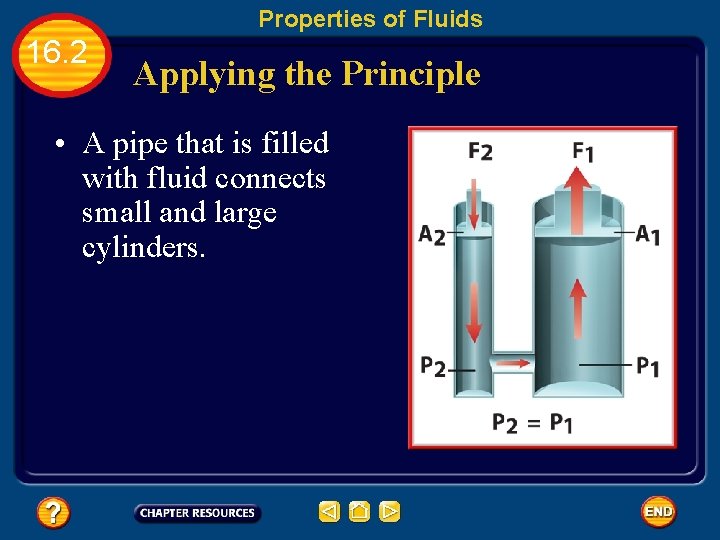 Properties of Fluids

16.2

Applying the Principle

• A pipe that is filled with fluid connects small and large cylinders.

$F_2$

$F_1$

$A_2$

$A_1$

$P_2$

$P_1$

$P_2 = P_1$

?

CHAPTER RESOURCES

END